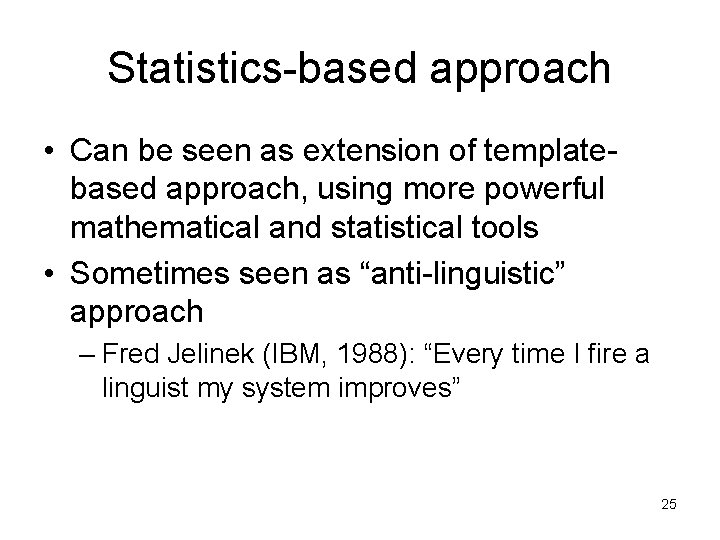 Statistics-based approach

• Can be seen as extension of template-based approach, using more powerful mathematical and statistical tools

• Sometimes seen as “anti-linguistic” approach

– Fred Jelinek (IBM, 1988): “Every time I fire a linguist my system improves”

25